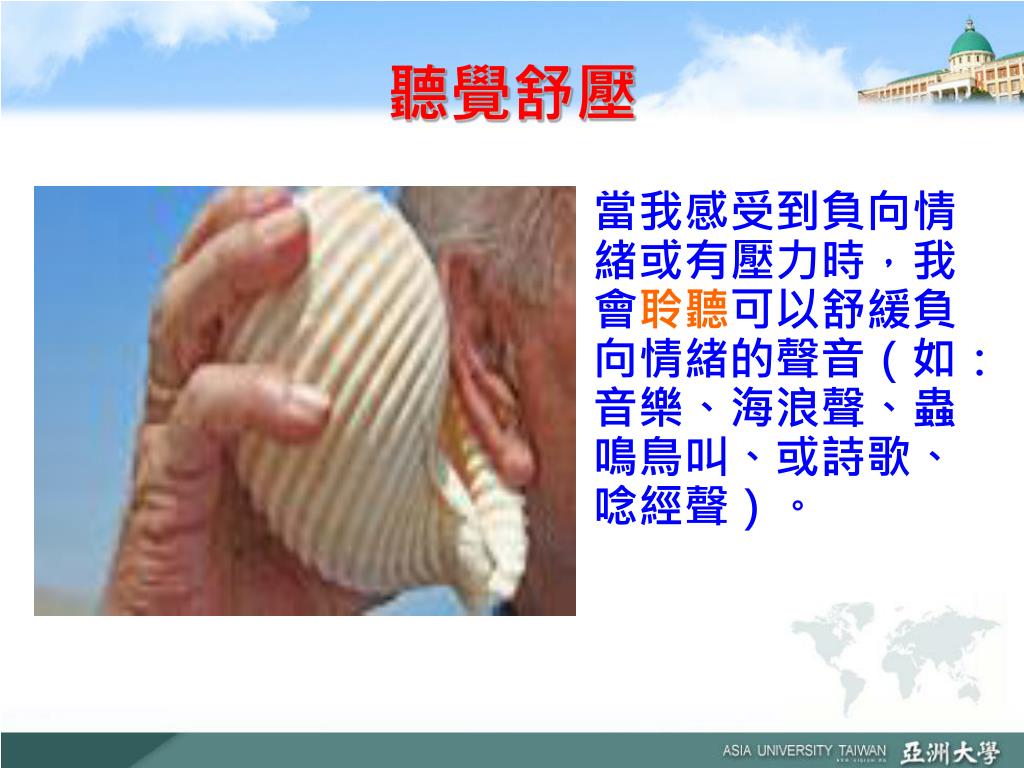 聽覺舒壓

當我感受到負向情緒或有壓力時，我會聆聽可以舒緩負向情緒的聲音（如：音樂、海浪聲、蟲鳴鳥叫、或詩歌、唸經聲）。

ASIA UNIVERSITY TAIWAN 亞洲大學